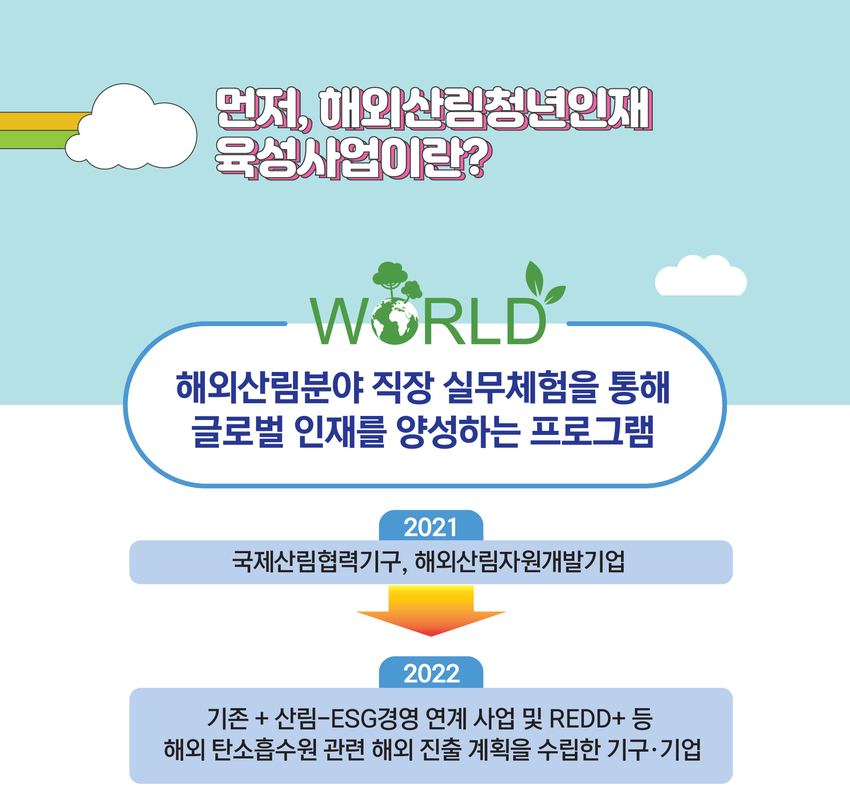 먼저, 해외산림청년인재 육성사업이란?

WORLD

해외산림분야 직장 실무체험을 통해 글로벌 인재를 양성하는 프로그램

2021

국제산림협력기구, 해외산림자원개발기업

2022

기존 + 산림-ESG경영 연계 사업 및 REDD+ 등 해외 탄소흡수원 관련 해외 진출 계획을 수립한 기구·기업